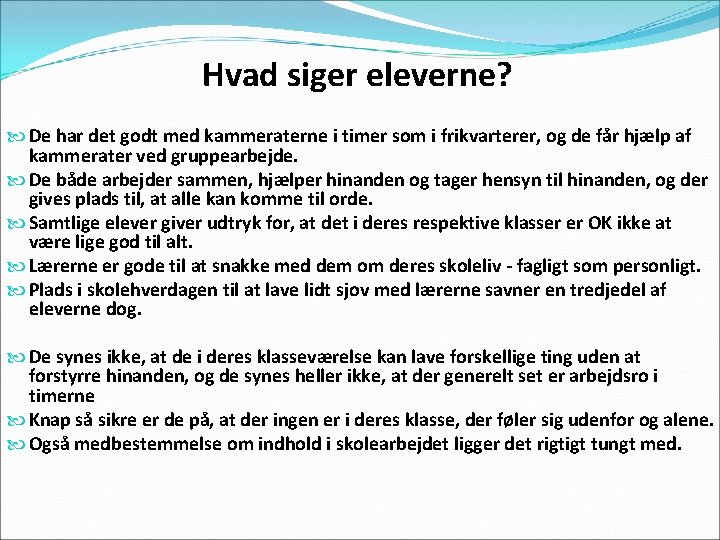 Hvad siger eleverne?

De har det godt med kammeraterne i timer som i frikvarterer, og de får hjælp af kammerater ved gruppearbejde.

De både arbejder sammen, hjælper hinanden og tager hensyn til hinanden, og der gives plads til, at alle kan komme til orde.

Samtlige elever giver udtryk for, at det i deres respektive klasser er OK ikke at være lige god til alt.

Lærerne er gode til at snakke med dem om deres skoleliv - fagligt som personligt.

Plads i skolehverdagen til at lave lidt sjov med lærerne savner en tredjedel af eleverne dog.

De synes ikke, at de i deres klasseværelse kan lave forskellige ting uden at forstyrre hinanden, og de synes heller ikke, at der generelt set er arbejdsro i timerne

Knap så sikre er de på, at der ingen er i deres klasse, der føler sig udenfor og alene.

Også medbestemmelse om indhold i skolearbejdet ligger det rigtigt tungt med.